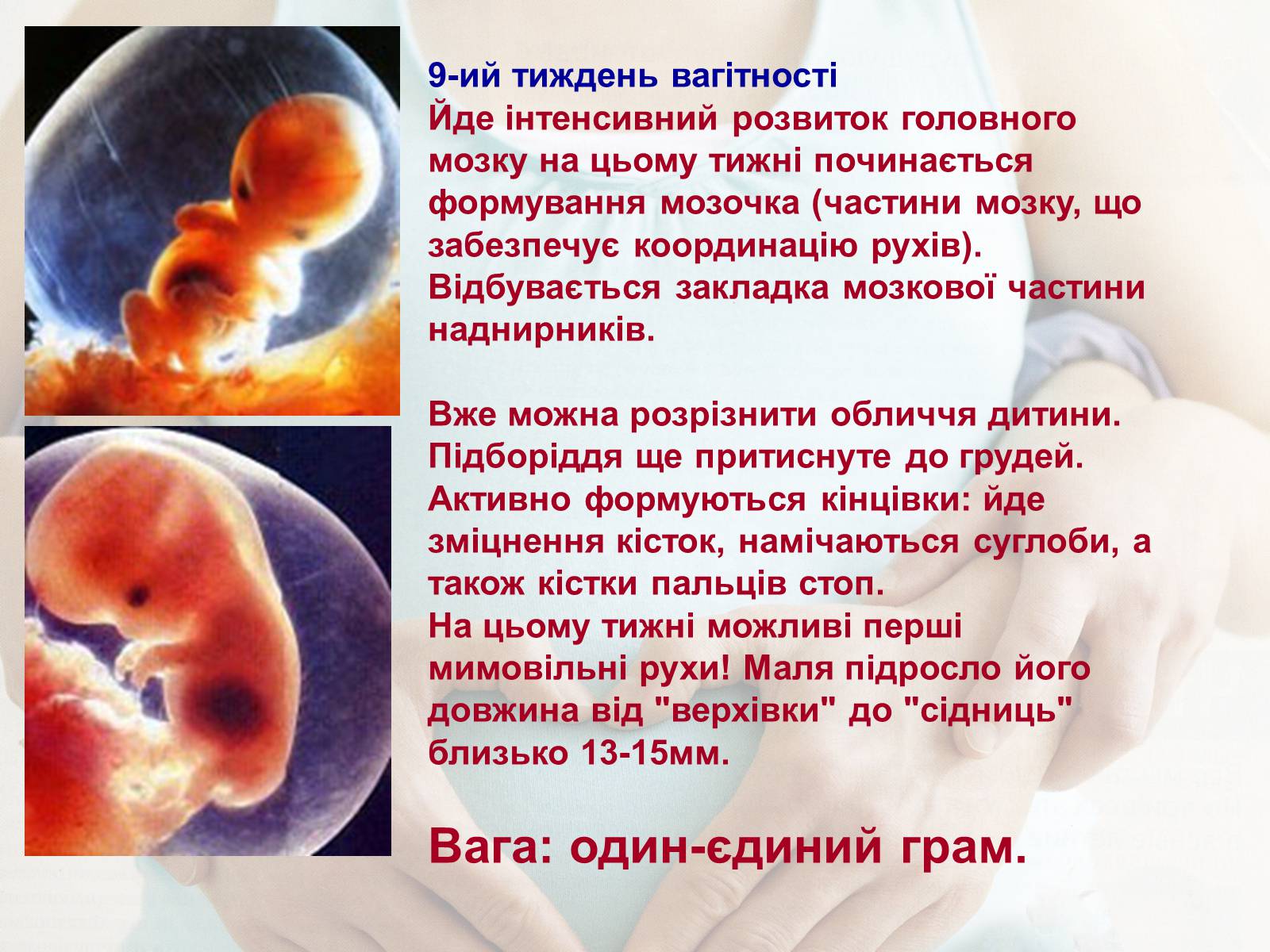 9-ий тиждень вагітності
Йде інтенсивний розвиток головного мозку на цьому тижні починається формування мозочка (частини мозку, що забезпечує координацію рухів). Відбувається закладка мозкової частини наднирників.

Вже можна розрізнити обличчя дитини. Підборіддя ще притиснуте до грудей. Активно формуються кінцівки: йде зміцнення кісток, намічаються суглоби, а також кістки пальців стоп.
На цьому тижні можливі перші мимовільні рухи! Маля підросло його довжина від "верхівки" до "сідниць" близько 13-15мм.

Вага: один-єдиний грам.